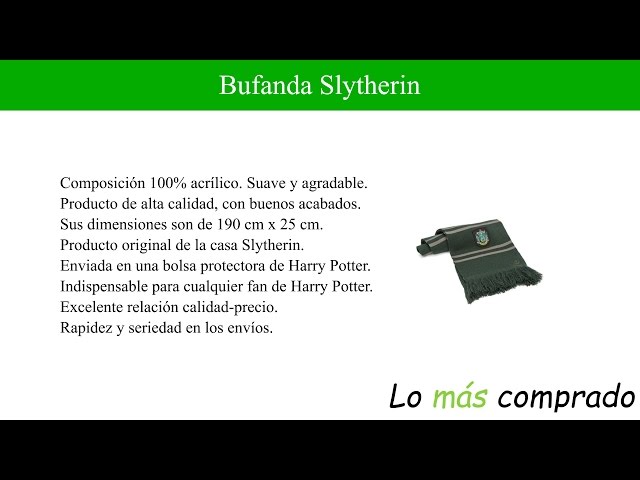 Bufanda Slytherin

Composición 100% acrílico. Suave y agradable.
Producto de alta calidad, con buenos acabados.
Sus dimensiones son de 190 cm x 25 cm.
Producto original de la casa Slytherin.
Enviada en una bolsa protectora de Harry Potter.
Indispensable para cualquier fan de Harry Potter.
Excelente relación calidad-precio.
Rapidez y seriedad en los envíos.

Lo más comprado